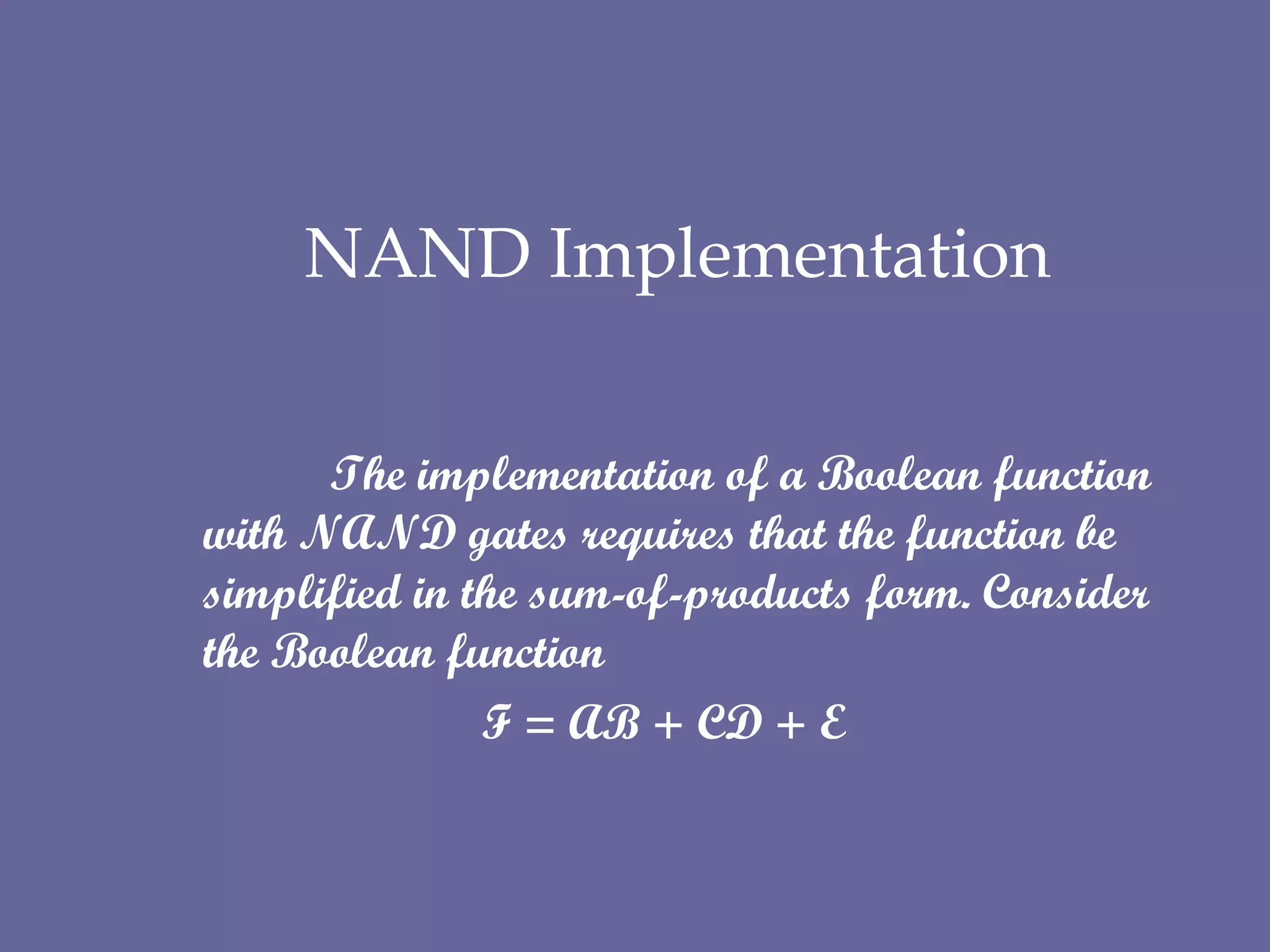 NAND Implementation

The implementation of a Boolean function with NAND gates requires that the function be simplified in the sum-of-products form. Consider the Boolean function

$F = AB + CD + E$